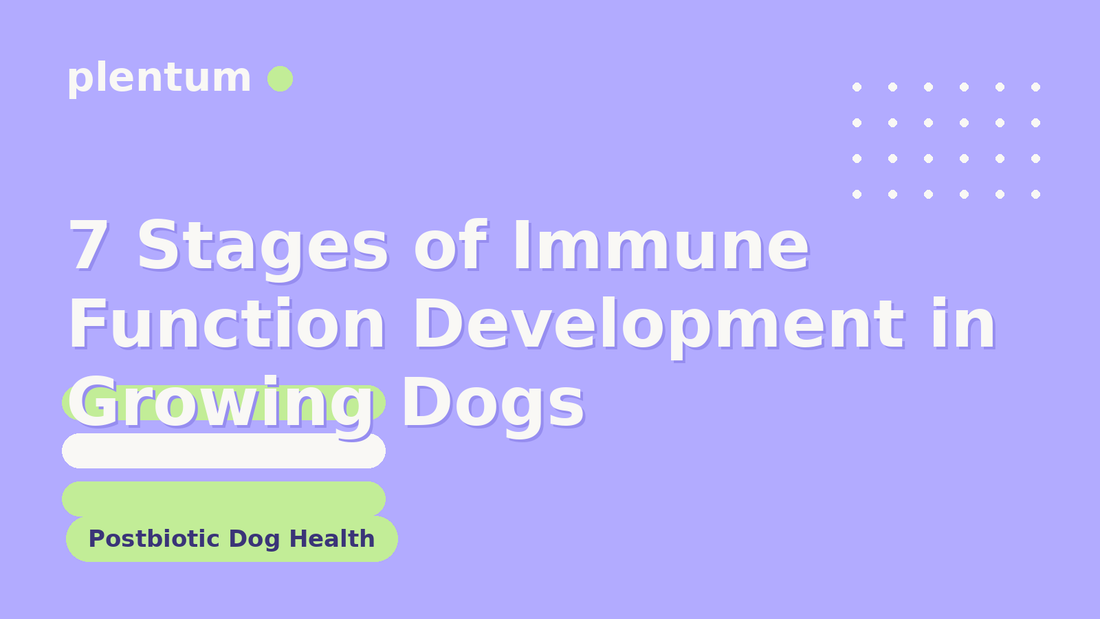 plentum

7 Stages of Immune Function Development in Growing Dogs

Postbiotic Dog Health